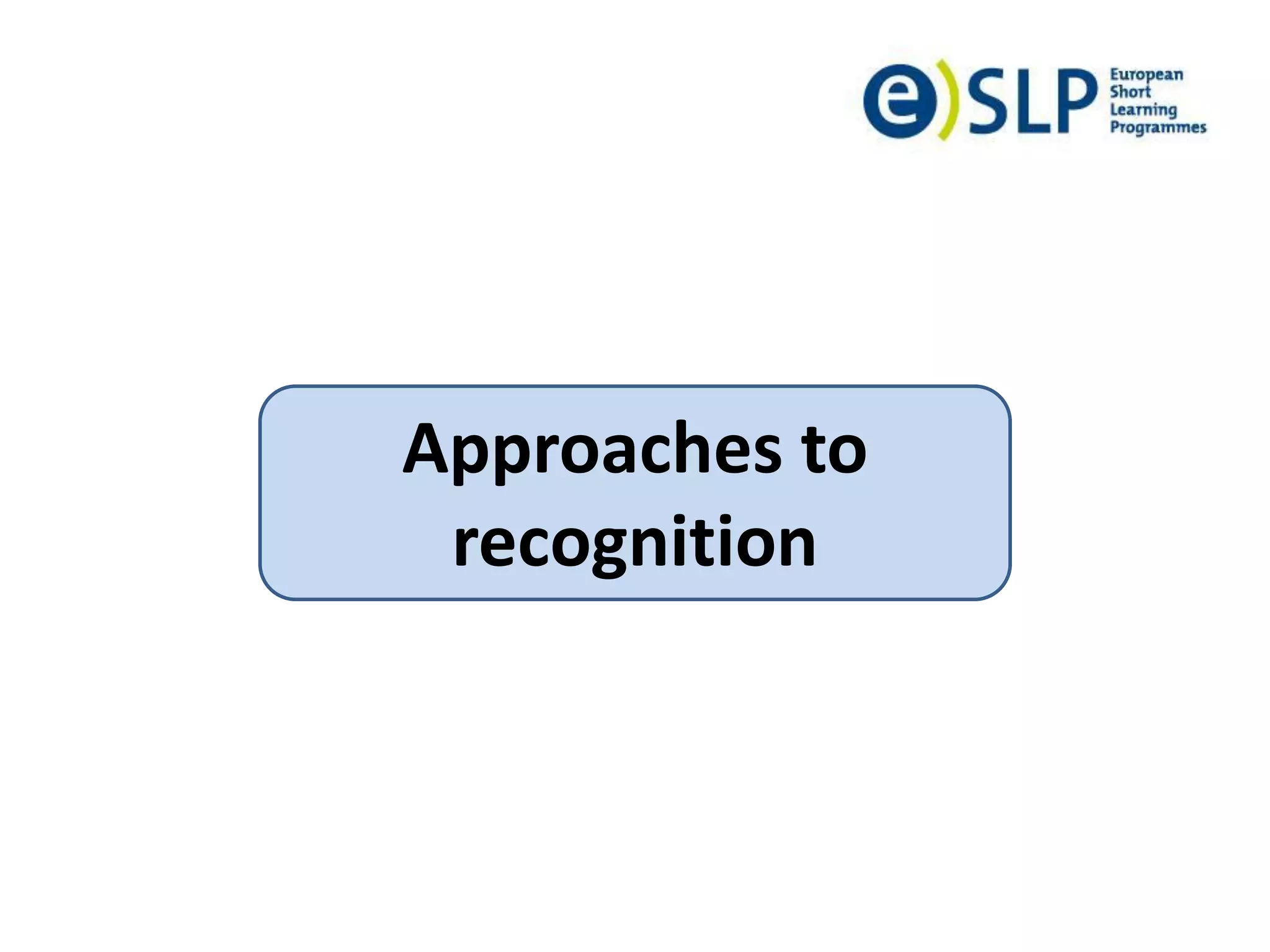 e)SLP European Short Learning Programmes

Approaches to recognition